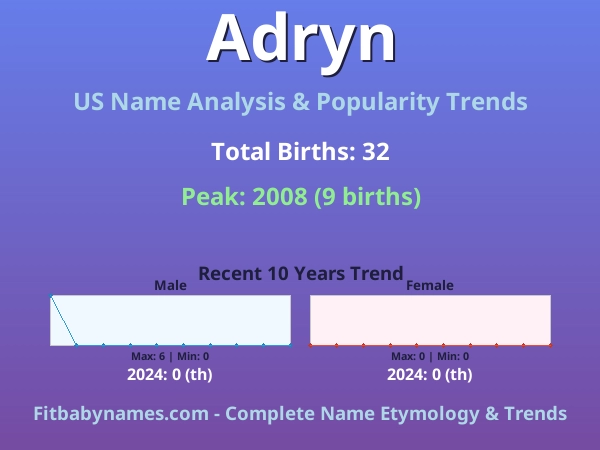 Adryn

US Name Analysis & Popularity Trends

Total Births: 32

Peak: 2008 (9 births)

Recent 10 Years Trend

Male

Max: 6 | Min: 0

2024: 0 (th)

Female

Max: 0 | Min: 0

2024: 0 (th)

Fitbabynames.com - Complete Name Etymology & Trends